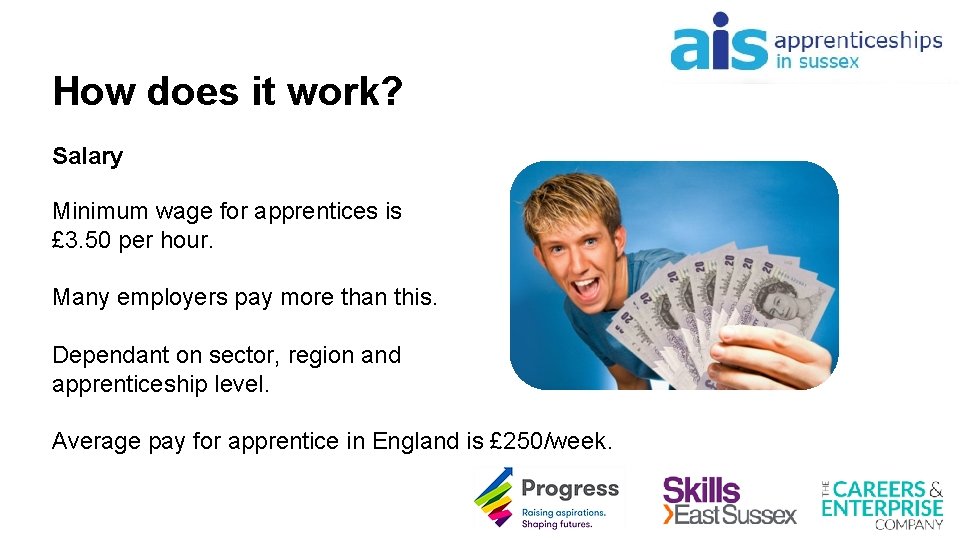 ais apprenticeships in sussex

How does it work?

Salary

Minimum wage for apprentices is £3.50 per hour.

Many employers pay more than this.

Dependant on sector, region and apprenticeship level.

Average pay for apprentice in England is £250/week.

20 20 20 20 20 20

Progress
Raising aspirations. Shaping futures.

Skills
East Sussex

THE CAREERS & ENTERPRISE COMPANY